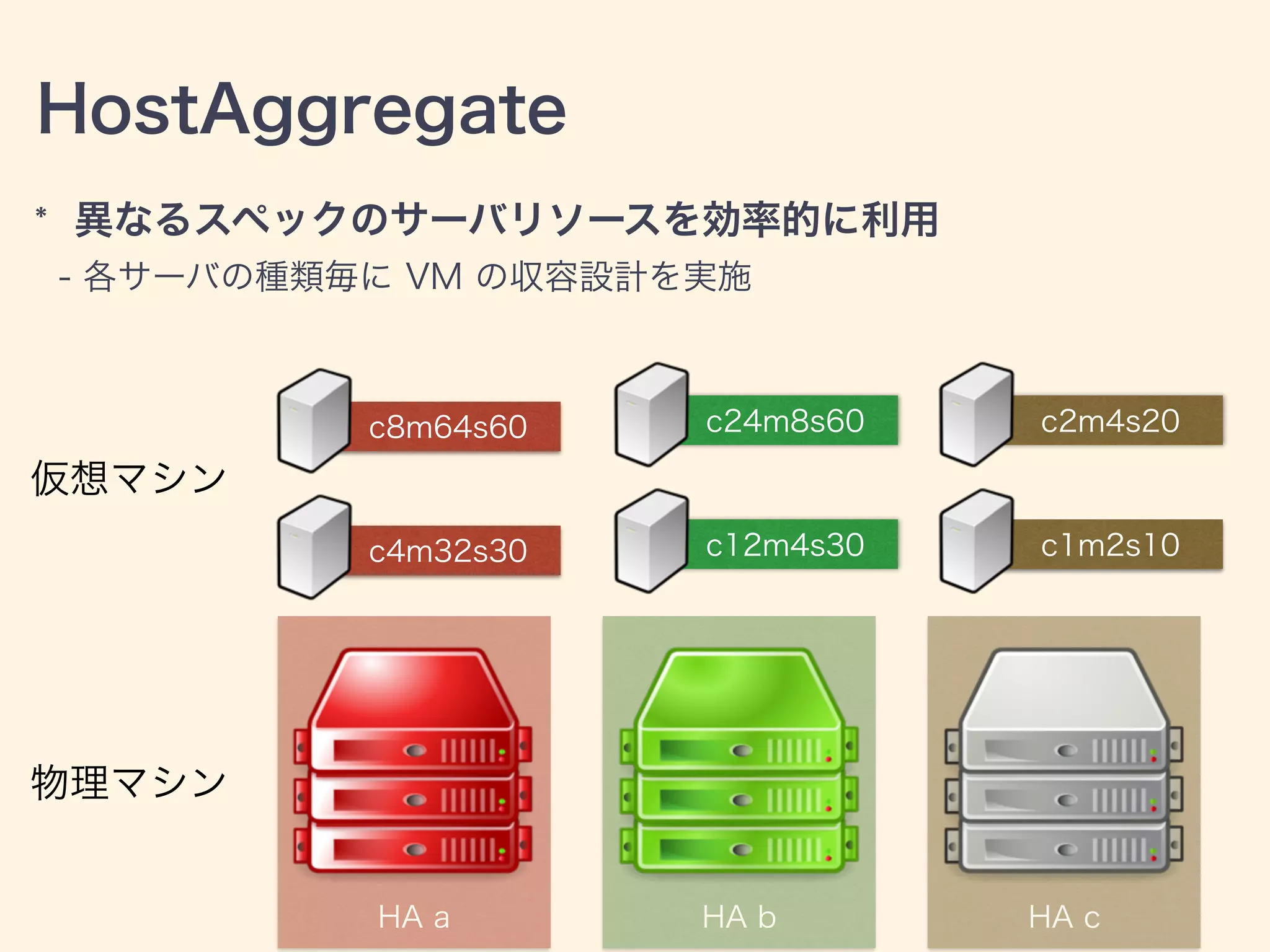 HostAggregate

* 異なるスペックのサーバリソースを効率的に利用

- 各サーバの種類毎に VM の収容設計を実施

仮想マシン

c8m64s60

c4m32s30

c24m8s60

c12m4s30

c2m4s20

c1m2s10

物理マシン

HA a

HA b

HA c